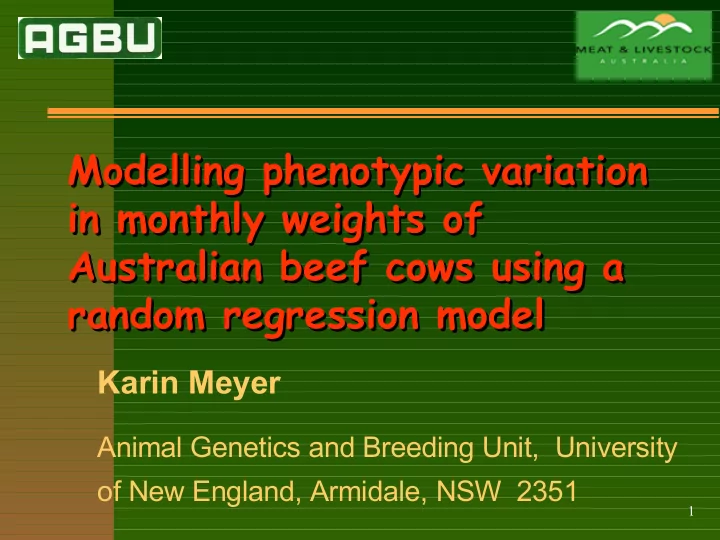 AGBU

MEAT & LIVESTOCK
AUSTRALIA

Modelling phenotypic variation in monthly weights of Australian beef cows using a random regression model

Karin Meyer

Animal Genetics and Breeding Unit, University of New England, Armidale, NSW 2351

1